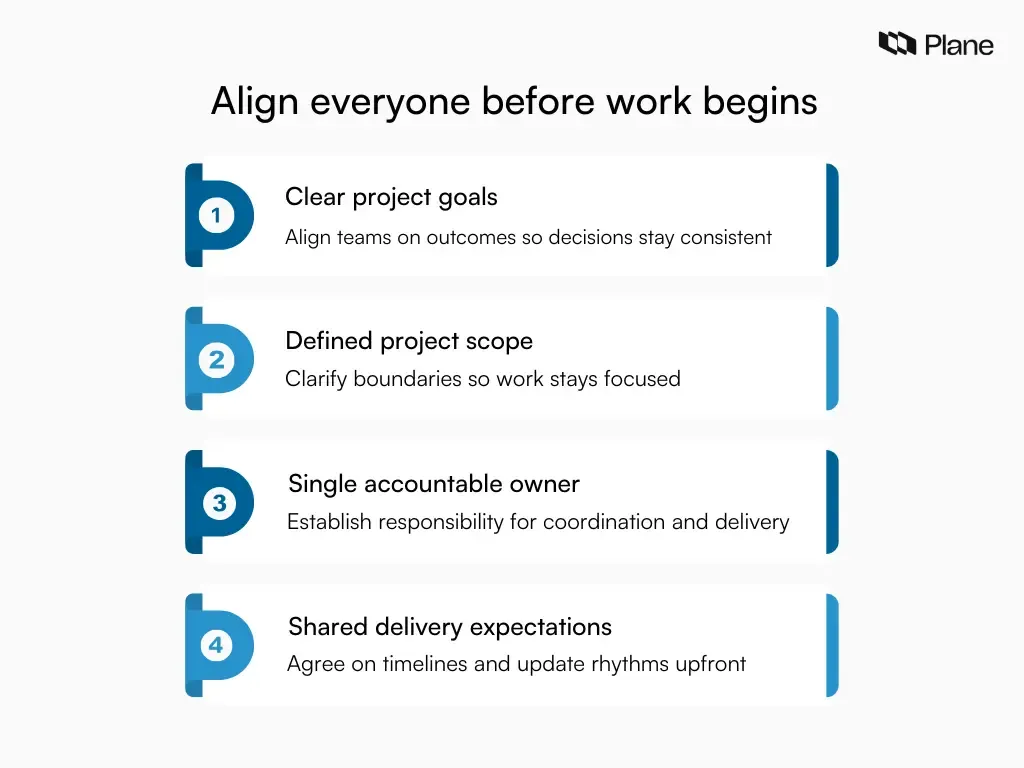 Plane

Align everyone before work begins

1
Clear project goals
Align teams on outcomes so decisions stay consistent

2
Defined project scope
Clarify boundaries so work stays focused

3
Single accountable owner
Establish responsibility for coordination and delivery

4
Shared delivery expectations
Agree on timelines and update rhythms upfront